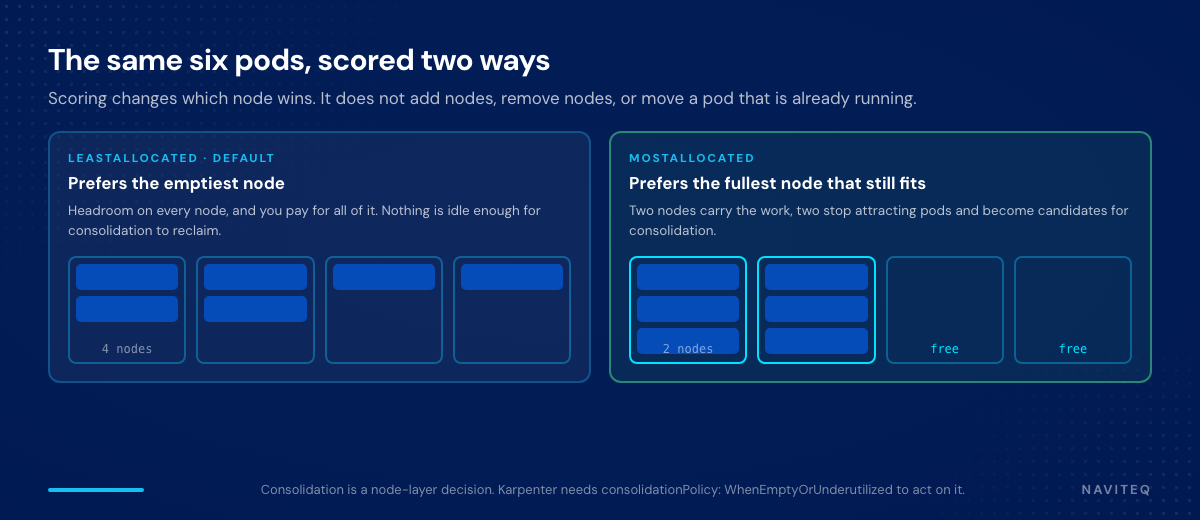 The same six pods, scored two ways

Scoring changes which node wins. It does not add nodes, remove nodes, or move a pod that is already running.

LEASTALLOCATED · DEFAULT

Prefers the emptiest node

Headroom on every node, and you pay for all of it. Nothing is idle enough for consolidation to reclaim.

4 nodes

MOSTALLOCATED

Prefers the fullest node that still fits

Two nodes carry the work, two stop attracting pods and become candidates for consolidation.

2 nodes

free

free

Consolidation is a node-layer decision. Karpenter needs consolidationPolicy: WhenEmptyOrUnderutilized to act on it.

NAVITEQ